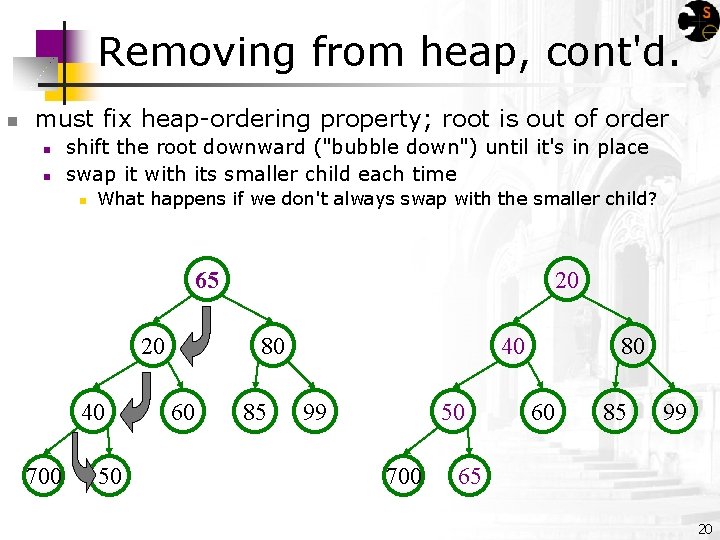 Removing from heap, cont'd.

must fix heap-ordering property; root is out of order

shift the root downward ("bubble down") until it's in place

swap it with its smaller child each time

What happens if we don't always swap with the smaller child?

65
20 80
40 60 85 99
700 50

20
40 80
50 60 85 99
700 65

20